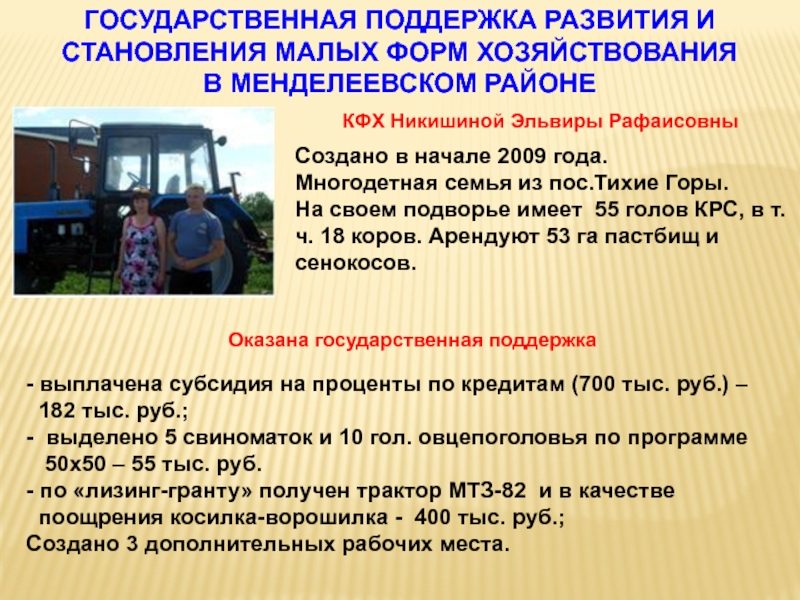 ГОСУДАРСТВЕННАЯ ПОДДЕРЖКА РАЗВИТИЯ И СТАНОВЛЕНИЯ МАЛЫХ ФОРМ ХОЗЯЙСТВОВАНИЯ В МЕНДЕЛЕЕВСКОМ РАЙОНЕ

КФХ Никишиной Эльвиры Рафаисовны

Создано в начале 2009 года.
Многодетная семья из пос.Тихие Горы.
На своем подворье имеет 55 голов КРС, в т. ч. 18 коров. Арендуют 53 га пастбищ и сенокосов.

Оказана государственная поддержка

- выплачена субсидия на проценты по кредитам (700 тыс. руб.) – 182 тыс. руб.;
- выделено 5 свиноматок и 10 гол. овцепоголовья по программе 50х50 – 55 тыс. руб.
- по «лизинг-гранту» получен трактор МТЗ-82 и в качестве поощрения косилка-ворошилка - 400 тыс. руб.;
Создано 3 дополнительных рабочих места.